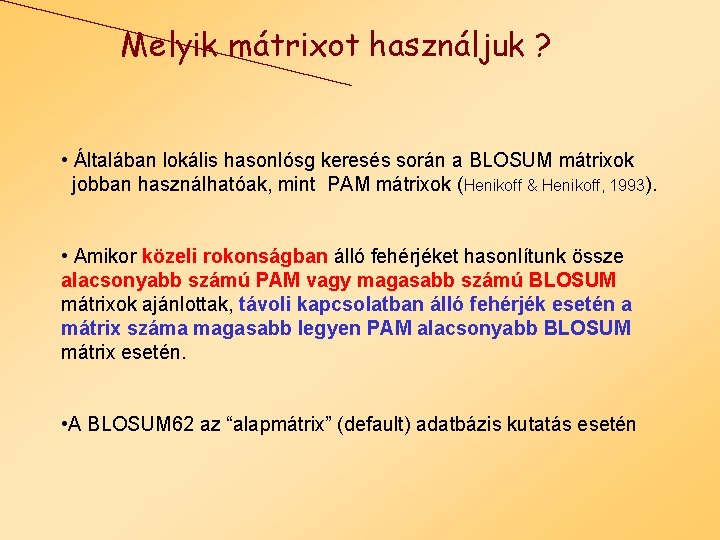 Melyik mátrixot használjuk ?

• Általában lokális hasonlósg keresés során a BLOSUM mátrixok jobban használhatóak, mint PAM mátrixok (Henikoff & Henikoff, 1993).

• Amikor közeli rokonságban álló fehérjéket hasonlítunk össze alacsonyabb számú PAM vagy magasabb számú BLOSUM mátrixok ajánlottak, távoli kapcsolatban álló fehérjék esetén a mátrix száma magasabb legyen PAM alacsonyabb BLOSUM mátrix esetén.

•A BLOSUM62 az “alapmátrix” (default) adatbázis kutatás esetén